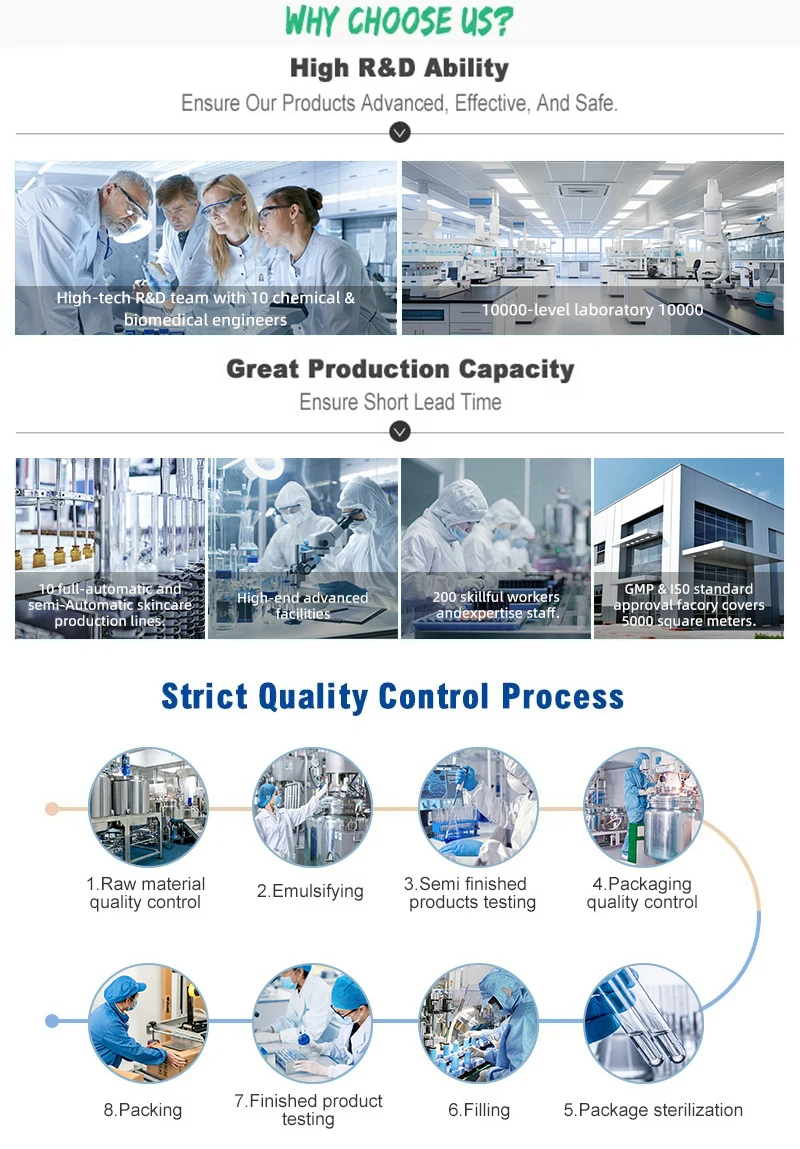 WHY CHOOSE US?

High R&D Ability

Ensure Our Products Advanced, Effective, And Safe.

High-tech R&D team with 10 chemical & biomedical engineers

10000-level laboratory 10000

Great Production Capacity

Ensure Short Lead Time

10 full-automatic and semi-Automatic skincare production lines.

High-end advanced facilities

200 skillful workers andexpertise staff.

GMP & ISO standard approval facory covers 5000 square meters.

Strict Quality Control Process

1.Raw material quality control

2.Emulsifying

3.Semi finished products testing

4.Packaging quality control

8.Packing

7.Finished product testing

6.Filling

5.Package sterilization